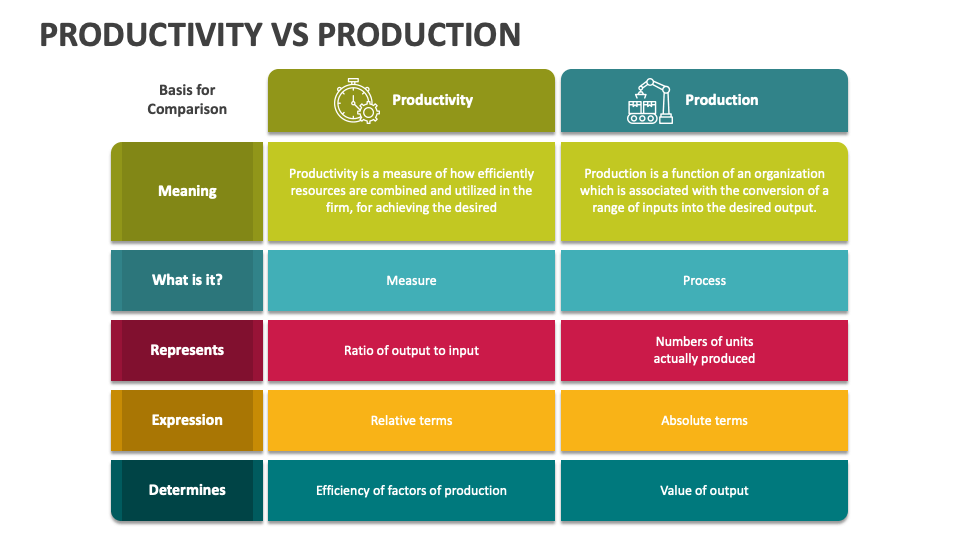 PRODUCTIVITY VS PRODUCTION

| Basis for Comparison | Productivity | Production |
|---|---|---|
| Meaning | Productivity is a measure of how efficiently resources are combined and utilized in the firm, for achieving the desired | Production is a function of an organization which is associated with the conversion of a range of inputs into the desired output. |
| What is it? | Measure | Process |
| Represents | Ratio of output to input | Numbers of units actually produced |
| Expression | Relative terms | Absolute terms |
| Determines | Efficiency of factors of production | Value of output |